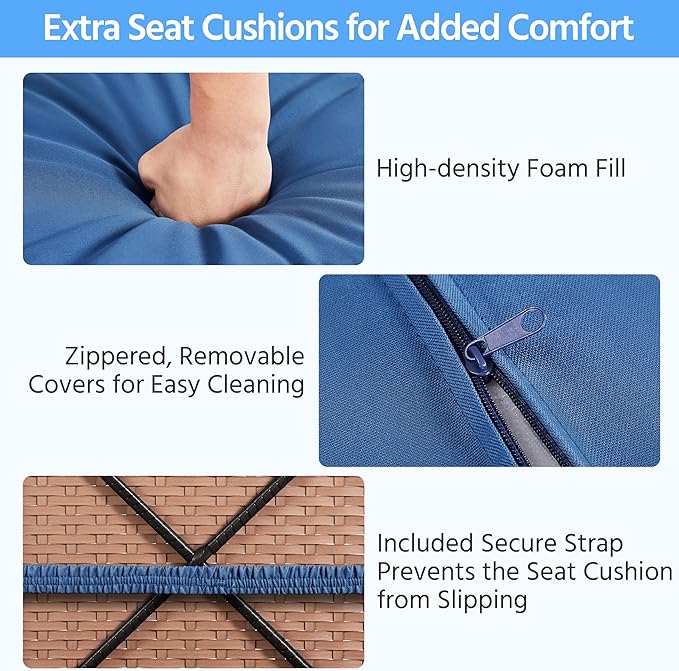 Extra Seat Cushions for Added Comfort

High-density Foam Fill

Zippered, Removable Covers for Easy Cleaning

Included Secure Strap Prevents the Seat Cushion from Slipping